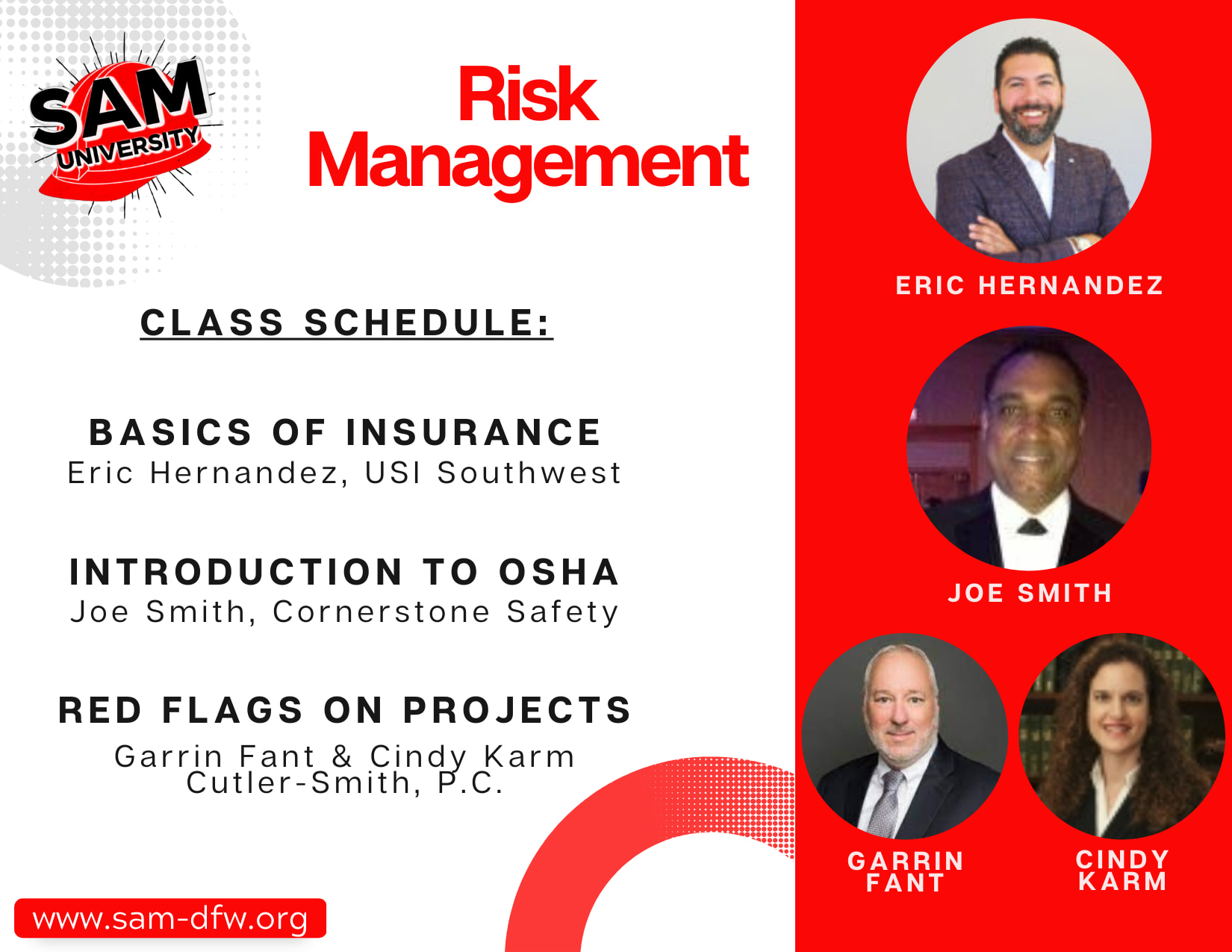 SAM UNIVERSITY

Risk Management

CLASS SCHEDULE:

BASICS OF INSURANCE
Eric Hernandez, USI Southwest

INTRODUCTION TO OSHA
Joe Smith, Cornerstone Safety

RED FLAGS ON PROJECTS
Garrin Fant & Cindy Karm
Cutler-Smith, P.C.

www.sam-dfw.org

ERIC HERNANDEZ

JOE SMITH

GARRIN FANT

CINDY KARM